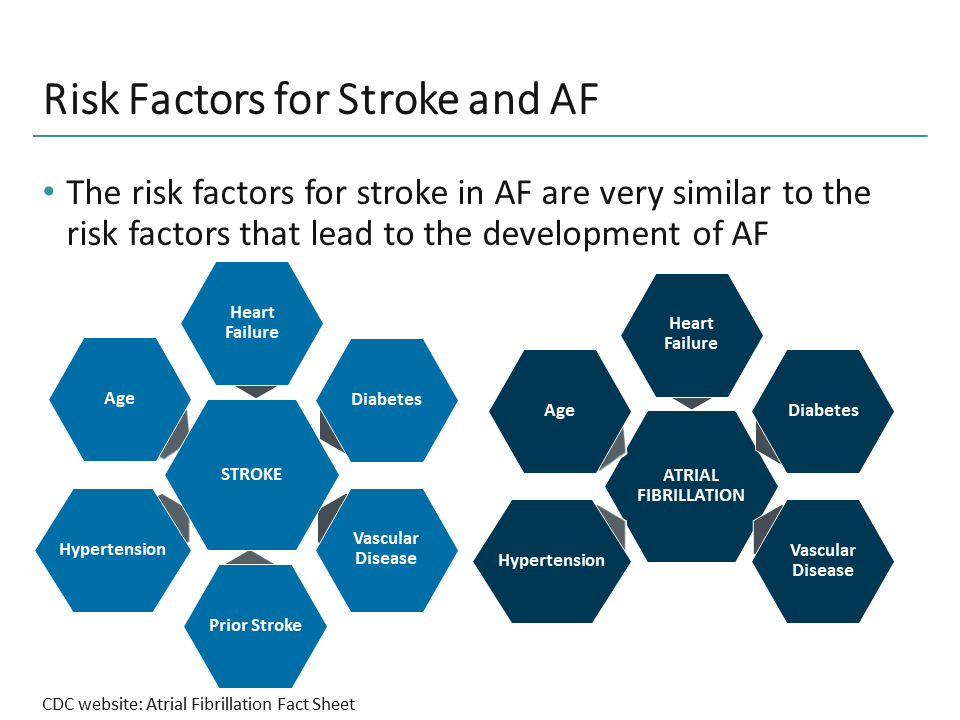 Risk Factors for Stroke and AF

• The risk factors for stroke in AF are very similar to the risk factors that lead to the development of AF

Heart Failure

Age

Diabetes

STROKE

Hypertension

Vascular Disease

Prior Stroke

Heart Failure

Age

Diabetes

ATRIAL FIBRILLATION

Hypertension

Vascular Disease

CDC website: Atrial Fibrillation Fact Sheet